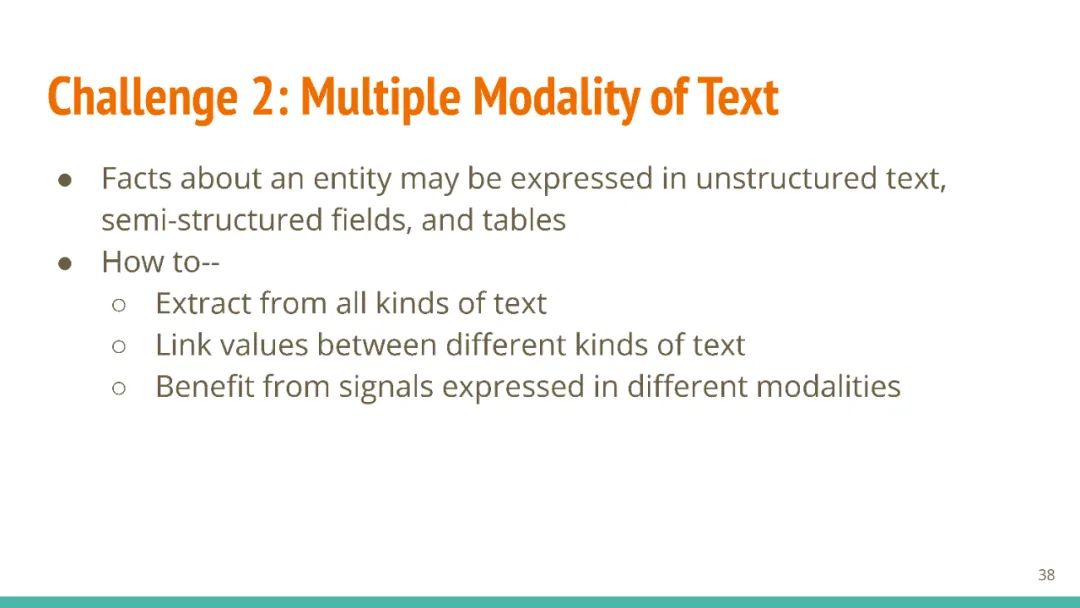 Challenge 2: Multiple Modality of Text

● Facts about an entity may be expressed in unstructured text, semi-structured fields, and tables
● How to--
○ Extract from all kinds of text
○ Link values between different kinds of text
○ Benefit from signals expressed in different modalities

38